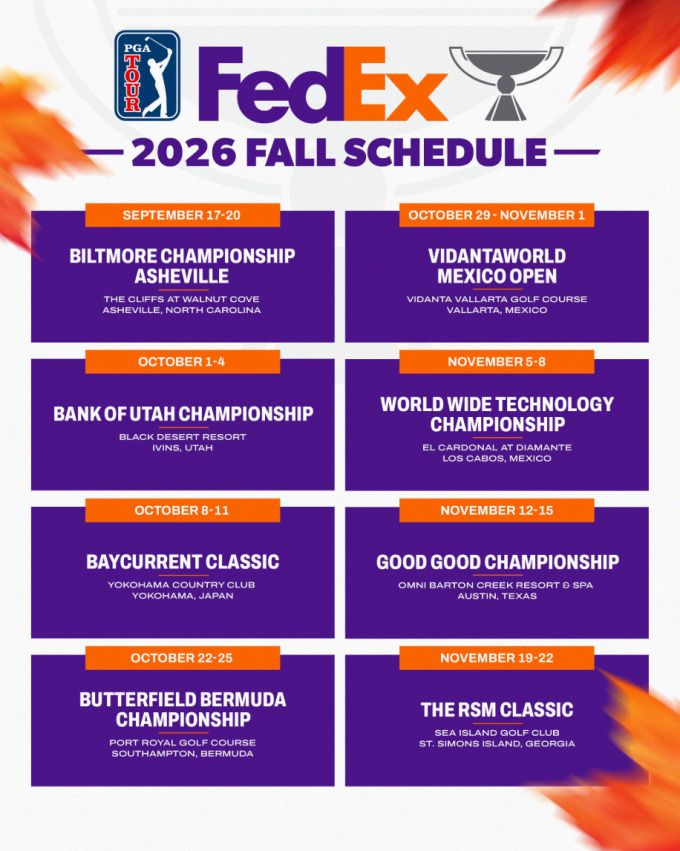 PGA TOUR

FedEx

2026 FALL SCHEDULE

SEPTEMBER 17-20

BILTMORE CHAMPIONSHIP ASHEVILLE

THE CLIFFS AT WALNUT COVE
ASHEVILLE, NORTH CAROLINA

OCTOBER 1-4

BANK OF UTAH CHAMPIONSHIP

BLACK DESERT RESORT
IVINS, UTAH

OCTOBER 8-11

BAYCURRENT CLASSIC

YOKOHAMA COUNTRY CLUB
YOKOHAMA, JAPAN

OCTOBER 22-25

BUTTERFIELD BERMUDA CHAMPIONSHIP

PORT ROYAL GOLF COURSE
SOUTHAMPTON, BERMUDA

OCTOBER 29 - NOVEMBER 1

VIDANTAWORLD MEXICO OPEN

VIDANTA VALLARTA GOLF COURSE
VALLARTA, MEXICO

NOVEMBER 5-8

WORLD WIDE TECHNOLOGY CHAMPIONSHIP

EL CARDONAL AT DIAMANTE
LOS CABOS, MEXICO

NOVEMBER 12-15

GOOD GOOD CHAMPIONSHIP

OMNI BARTON CREEK RESORT & SPA
AUSTIN, TEXAS

NOVEMBER 19-22

THE RSM CLASSIC

SEA ISLAND GOLF CLUB
ST. SIMONS ISLAND, GEORGIA